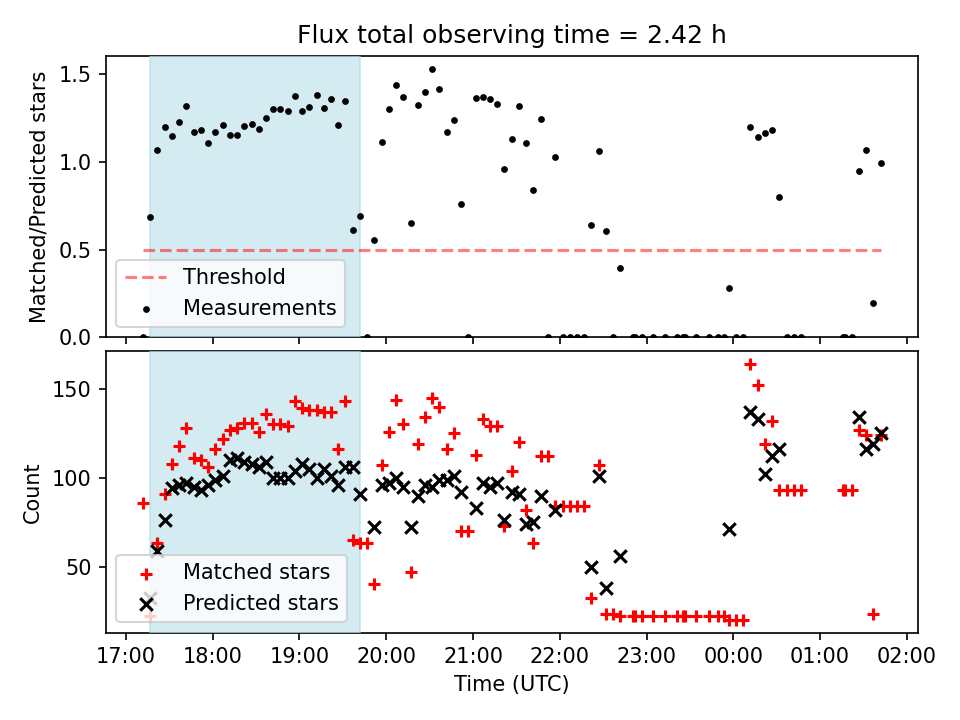 Flux total observing time = 2.42 h

Matched/Predicted stars

1.5
1.0
0.5
0.0

Threshold
Measurements

Count

150
100
50

Matched stars
Predicted stars

17:00 18:00 19:00 20:00 21:00 22:00 23:00 00:00 01:00 02:00

Time (UTC)